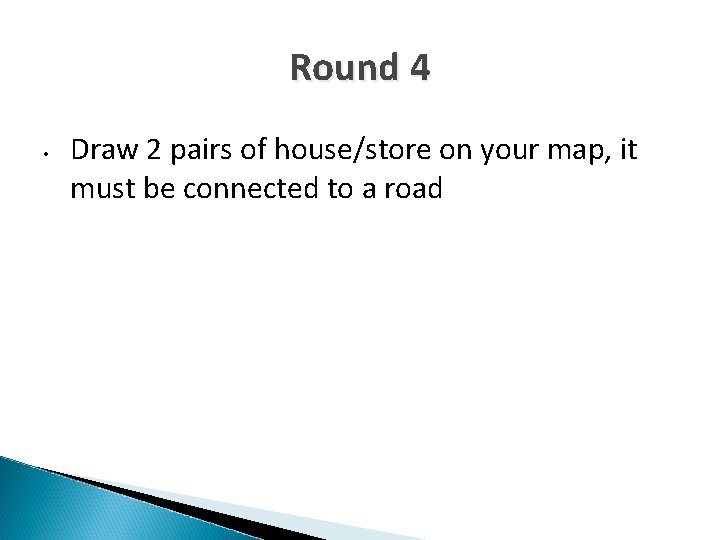 Round 4

• Draw 2 pairs of house/store on your map, it must be connected to a road